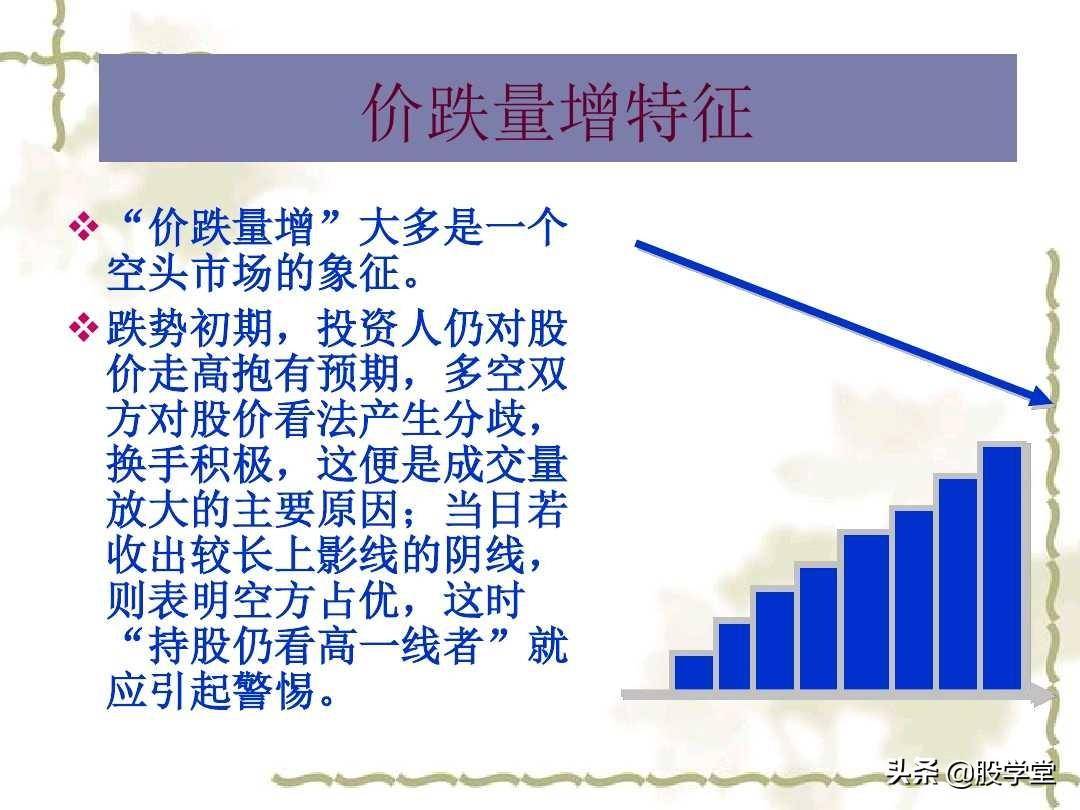 价跌量增特征

❖ “价跌量增”大多是一个空头市场的象征。

❖ 跌势初期，投资人仍对股价走高抱有预期，多空双方对股价看法产生分歧，换手积极，这便是成交量放大的主要原因；当日若收出较长上影线的阴线，则表明空方占优，这时“持股仍看高一线者”就应引起警惕。

头条 @股学堂